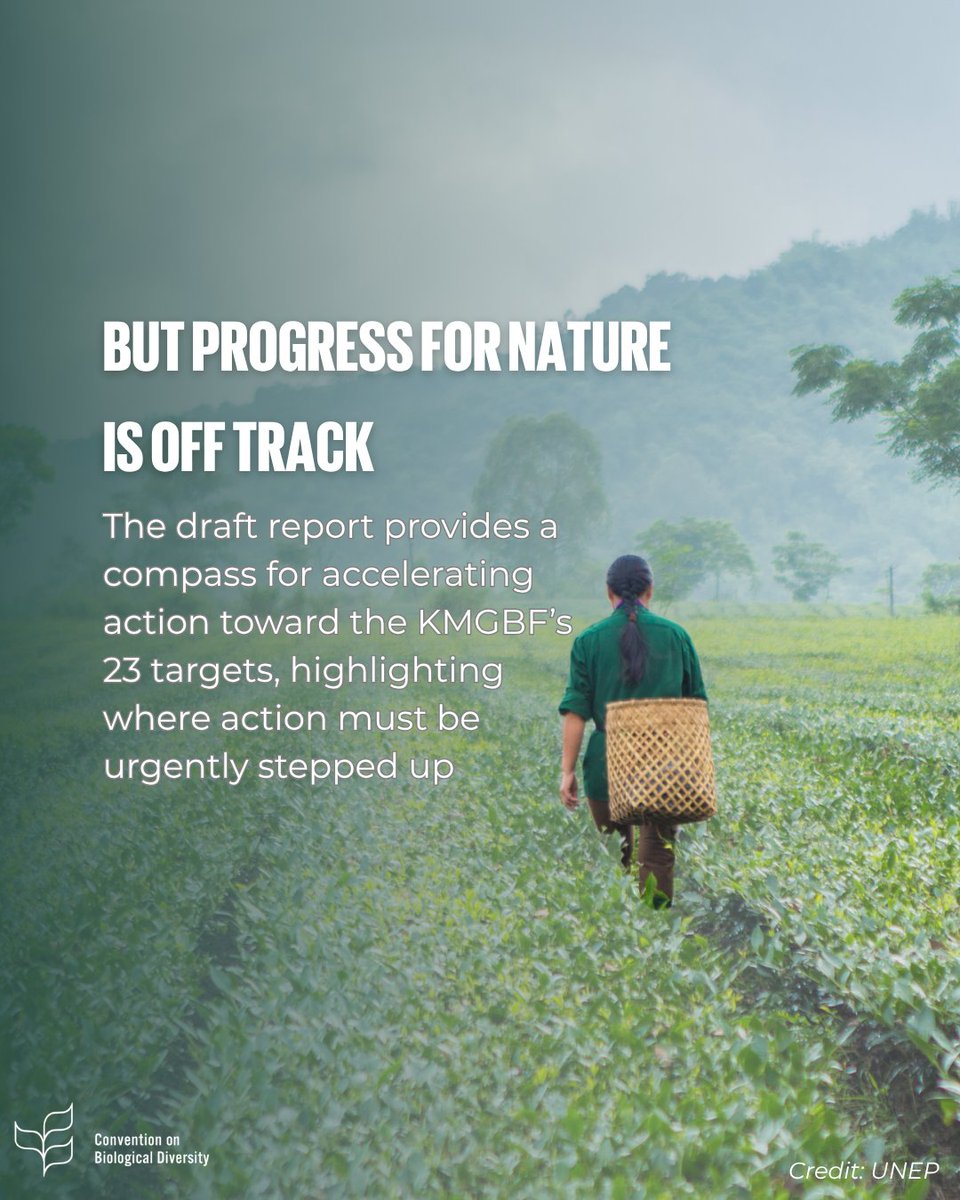 BUT PROGRESS FOR NATURE IS OFF TRACK

The draft report provides a compass for accelerating action toward the KMGBF's 23 targets, highlighting where action must be urgently stepped up

Convention on Biological Diversity

Credit: UNEP